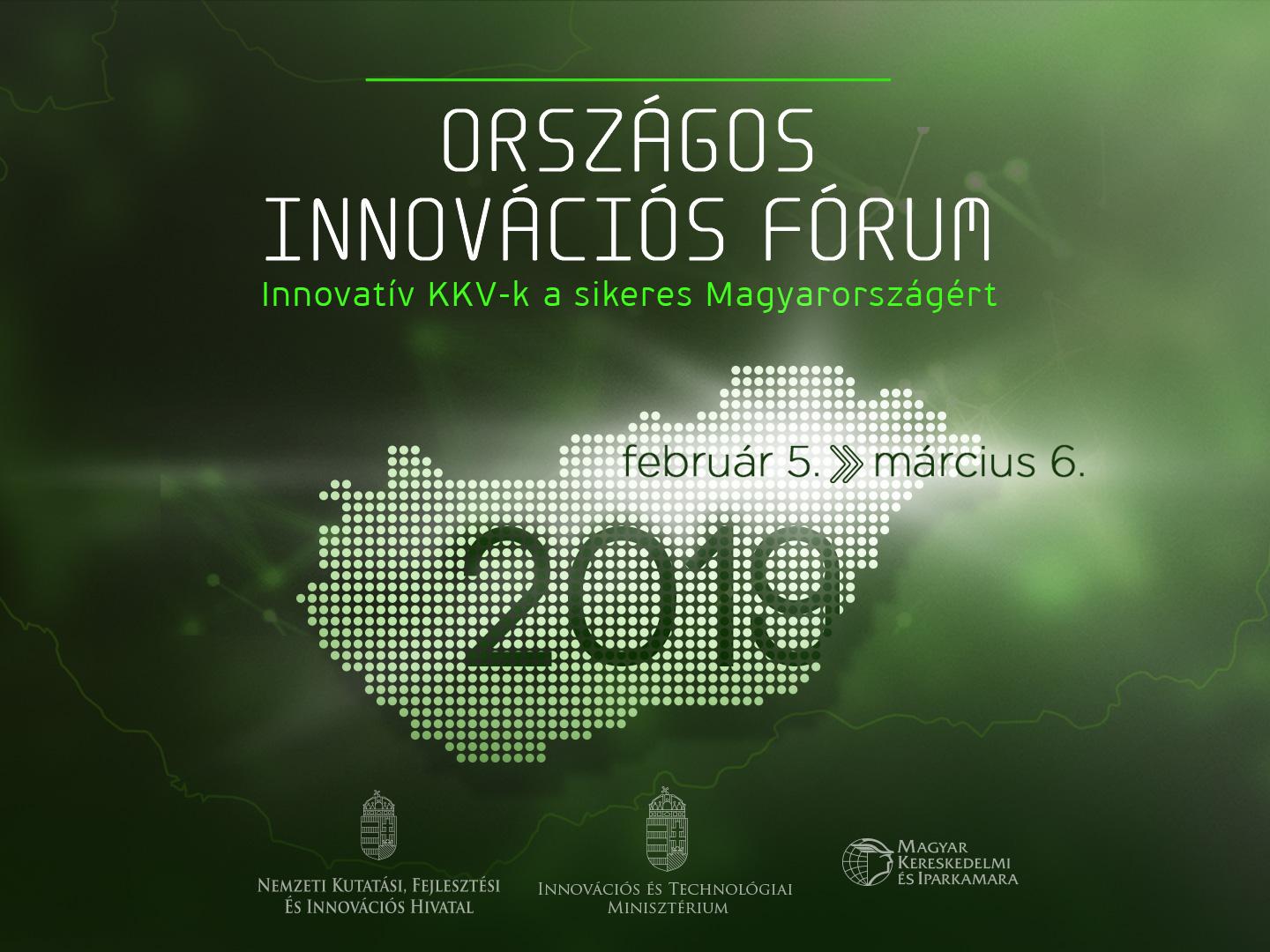 ORSZÁGOS INNOVÁCIÓS FÓRUM

Innovatív KKV-k a sikeres Magyarországért

február 5. » március 6.

2019

Nemzeti Kutatási, Fejlesztési És Innovációs Hivatal

Innovációs és Technológiai Minisztérium

Magyar Kereskedelmi és Iparkamara